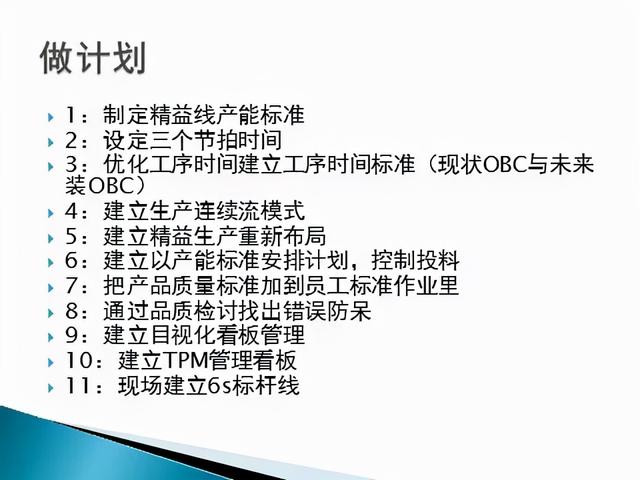 做计划

1：制定精益线产能标准
2：设定三个节拍时间
3：优化工序时间建立工序时间标准（现状OBC与未来装OBC）
4：建立生产连续流模式
5：建立精益生产重新布局
6：建立以产能标准安排计划，控制投料
7：把产品质量标准加到员工标准作业里
8：通过品质检讨找出错误防呆
9：建立目视化看板管理
10：建立TPM管理看板
11：现场建立6s标杆线